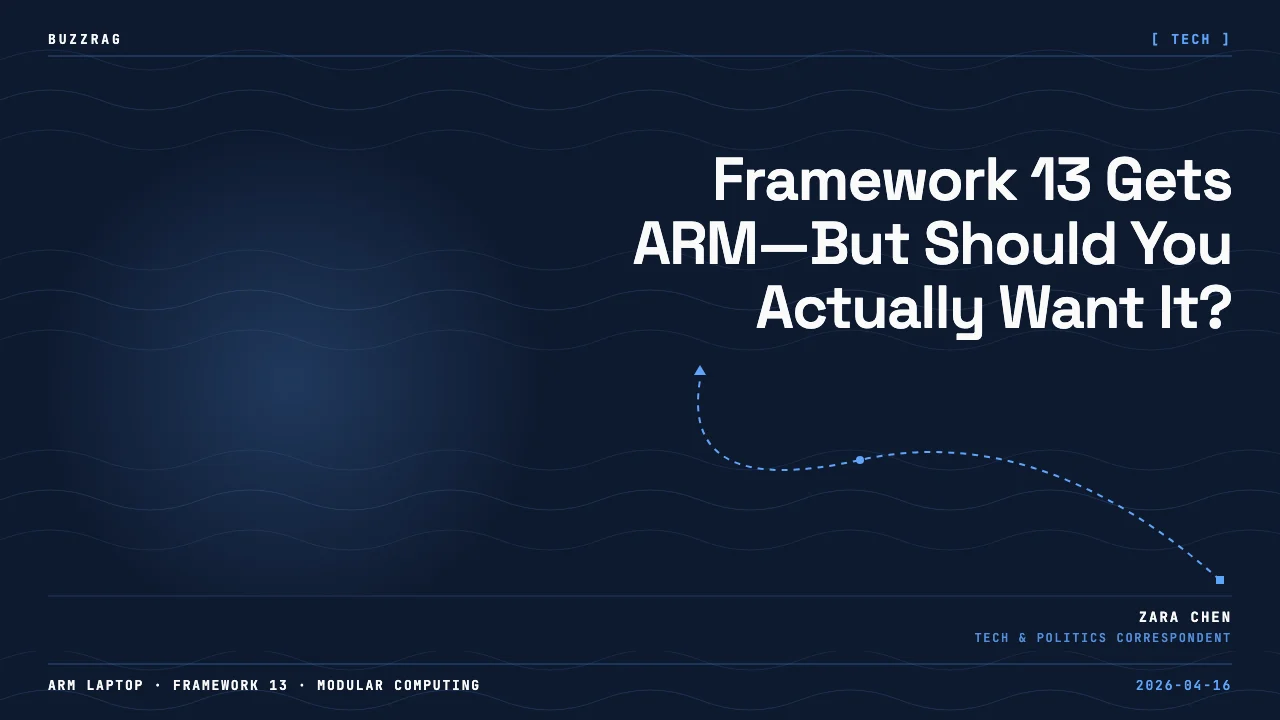 BUZZRAG

[ TECH ]

Framework 13 Gets ARM—But Should You Actually Want It?

ZARA CHEN
TECH & POLITICS CORRESPONDENT

ARM LAPTOP · FRAMEWORK 13 · MODULAR COMPUTING

2026-04-16